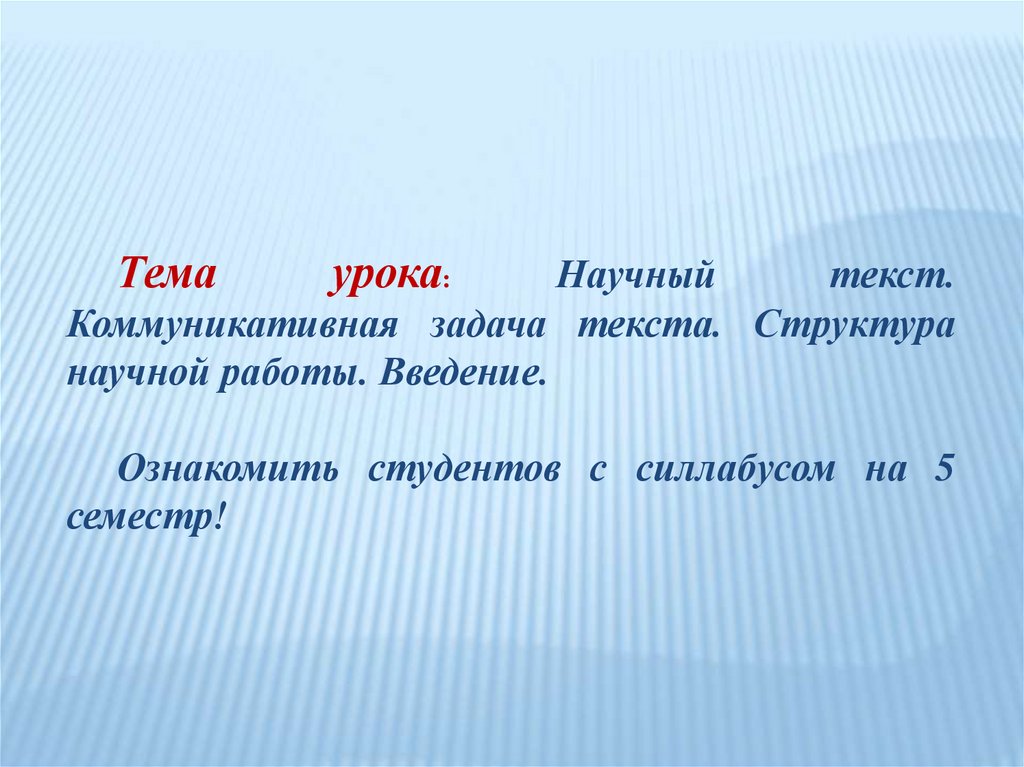 Тема урока: Научный текст. Коммуникативная задача текста. Структура научной работы. Введение.

Ознакомить студентов с силлабусом на 5 семестр!